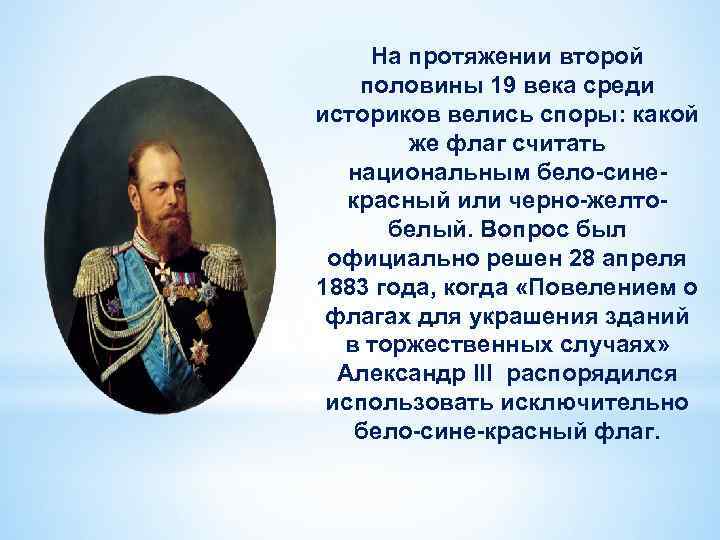 На протяжении второй половины 19 века среди историков велись споры: какой же флаг считать национальным бело-сине-красный или черно-желто-белый. Вопрос был официально решен 28 апреля 1883 года, когда «Повелением о флагах для украшения зданий в торжественных случаях» Александр III распорядился использовать исключительно бело-сине-красный флаг.